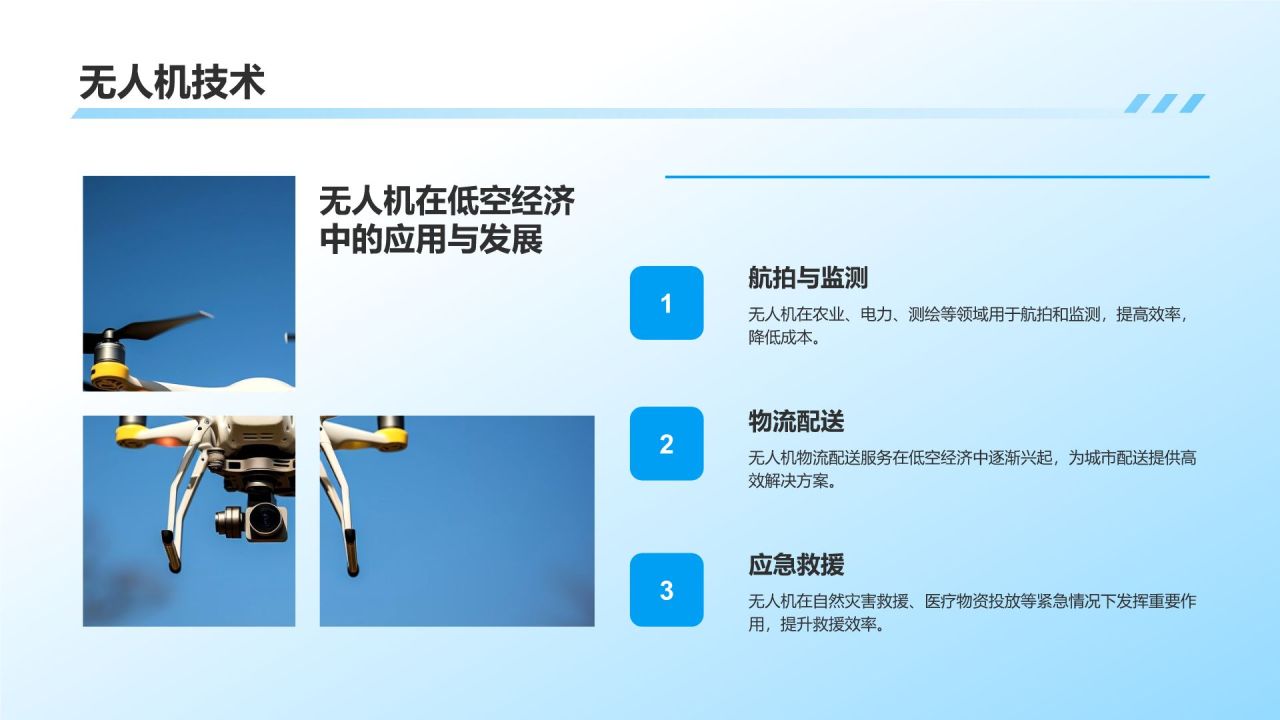 无人机技术

无人机在低空经济中的应用与发展

1

航拍与监测

无人机在农业、电力、测绘等领域用于航拍和监测，提高效率，降低成本。

2

物流配送

无人机物流配送服务在低空经济中逐渐兴起，为城市配送提供高效解决方案。

3

应急救援

无人机在自然灾害救援、医疗物资投放等紧急情况下发挥重要作用，提升救援效率。